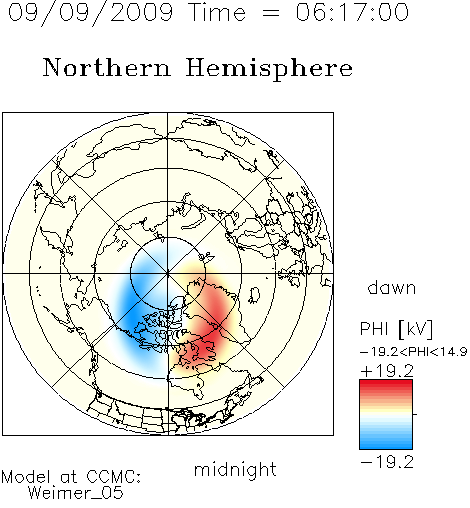 09/09/2009 Time = 06:17:00

Northern Hemisphere

dawn

PHI [kV]
−19.2<PHI<14.9
+19.2
−19.2

midnight

Model at CCMC:
Weimer_05